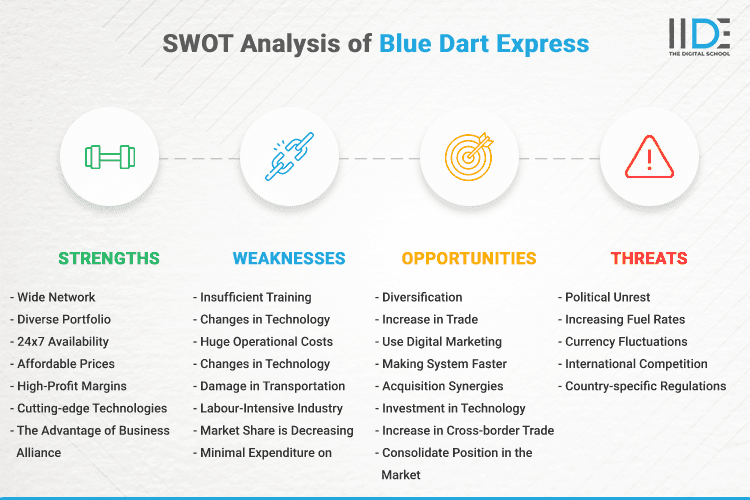 SWOT Analysis of Blue Dart Express

IIDE
THE DIGITAL SCHOOL

STRENGTHS

- Wide Network
- Diverse Portfolio
- 24x7 Availability
- Affordable Prices
- High-Profit Margins
- Cutting-edge Technologies
- The Advantage of Business Alliance

WEAKNESSES

- Insufficient Training
- Changes in Technology
- Huge Operational Costs
- Changes in Technology
- Damage in Transportation
- Labour-Intensive Industry
- Market Share is Decreasing
- Minimal Expenditure on

OPPORTUNITIES

- Diversification
- Increase in Trade
- Use Digital Marketing
- Making System Faster
- Acquisition Synergies
- Investment in Technology
- Increase in Cross-border Trade
- Consolidate Position in the Market

THREATS

- Political Unrest
- Increasing Fuel Rates
- Currency Fluctuations
- International Competition
- Country-specific Regulations